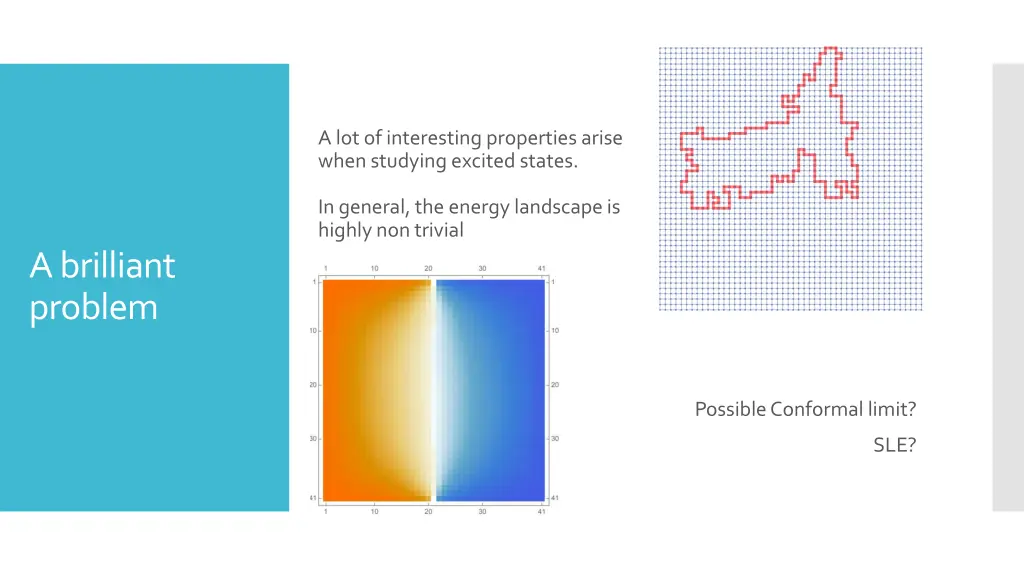 A brilliant problem

A lot of interesting properties arise when studying excited states.

In general, the energy landscape is highly non trivial

1 10 20 30 41

1 10 20 30 41

1 10 20 30 41

1 10 20 30 41

Possible Conformal limit?

SLE?